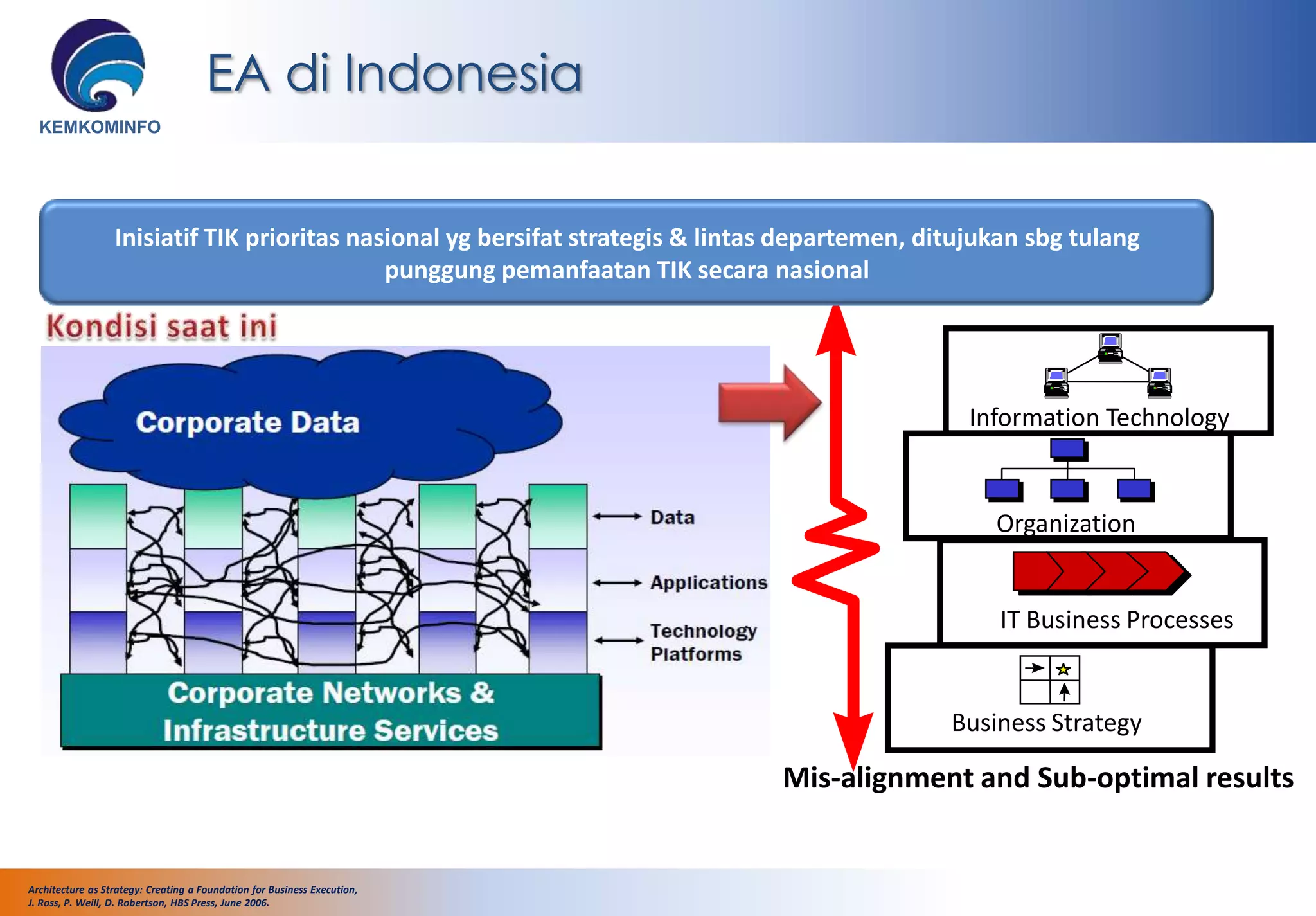 KEMKOMINFO

EA di Indonesia

Inisiatif TIK prioritas nasional yg bersifat strategis & lintas departemen, ditujukan sbg tulang punggung pemanfaatan TIK secara nasional

Kondisi saat ini

Corporate Data

Data

Applications

Technology Platforms

Corporate Networks & Infrastructure Services

Information Technology

Organization

IT Business Processes

Business Strategy

Mis-alignment and Sub-optimal results

Architecture as Strategy: Creating a Foundation for Business Execution, J. Ross, P. Weill, D. Robertson, HBS Press, June 2006.